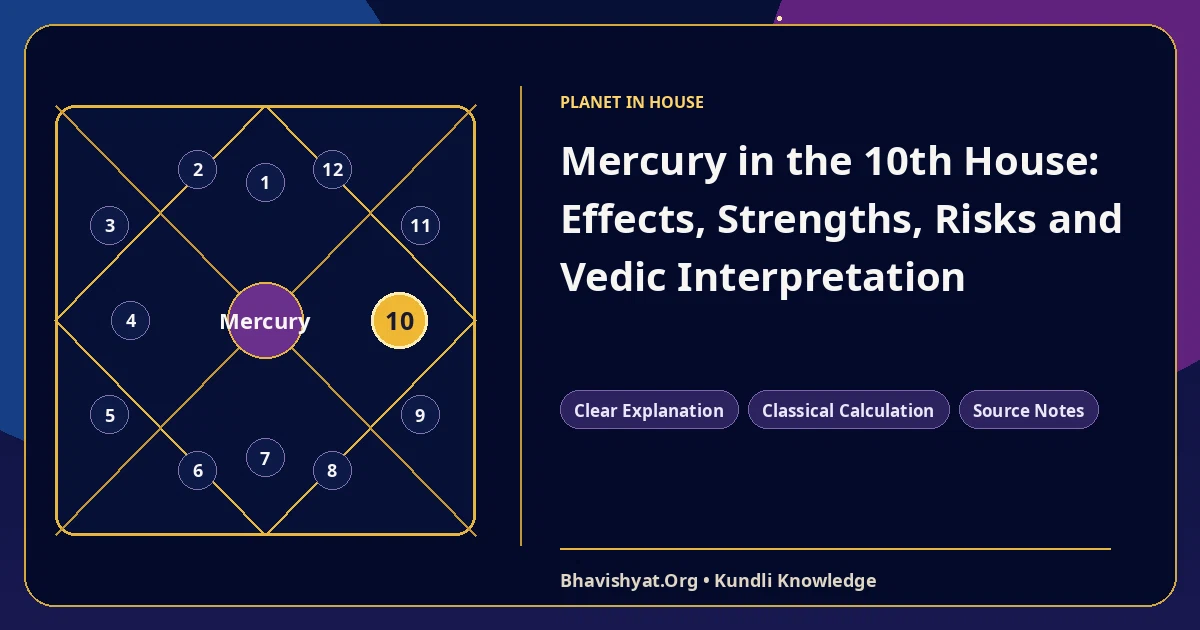 2
1
12
3
11
4
Mercury
10
5
9
6
7
8

PLANET IN HOUSE

Mercury in the 10th House: Effects, Strengths, Risks and Vedic Interpretation

Clear Explanation
Classical Calculation
Source Notes

Bhavishyat.Org • Kundli Knowledge